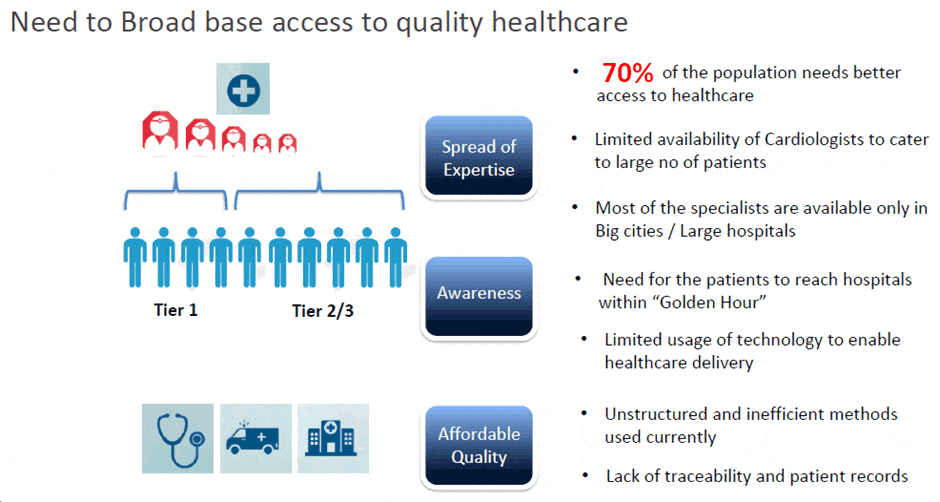 Need to Broad base access to quality healthcare

Tier 1

Tier 2/3

Spread of Expertise

Awareness

Affordable Quality

• 70% of the population needs better access to healthcare

• Limited availability of Cardiologists to cater to large no of patients

• Most of the specialists are available only in Big cities / Large hospitals

• Need for the patients to reach hospitals within "Golden Hour"

• Limited usage of technology to enable healthcare delivery

• Unstructured and inefficient methods used currently

• Lack of traceability and patient records